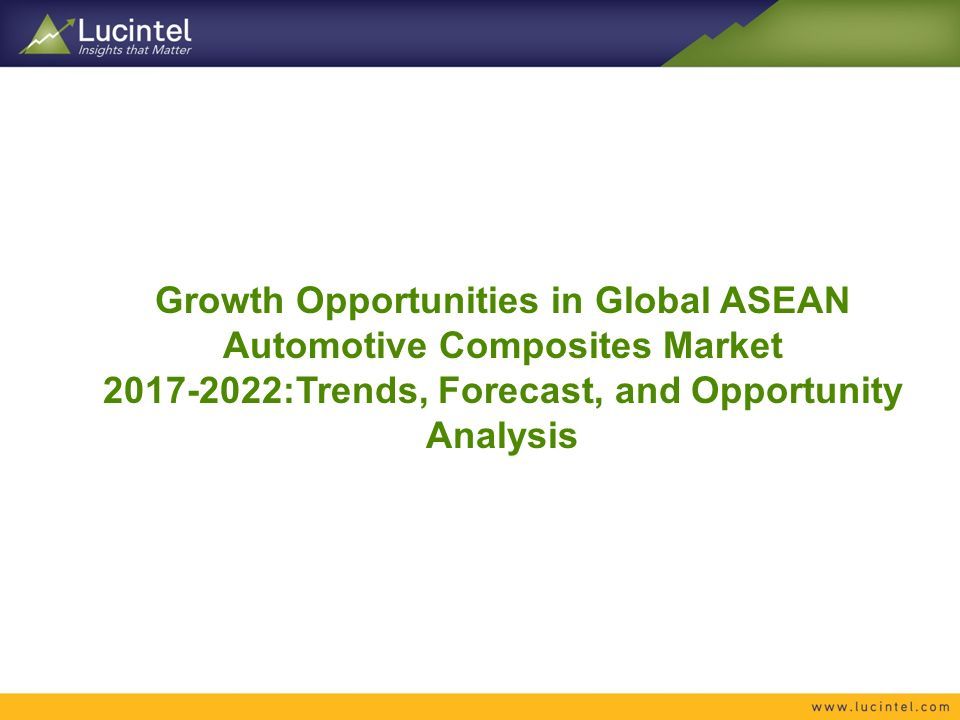 Lucintel
Insights that Matter

Growth Opportunities in Global ASEAN Automotive Composites Market 2017-2022:Trends, Forecast, and Opportunity Analysis

www.lucintel.com